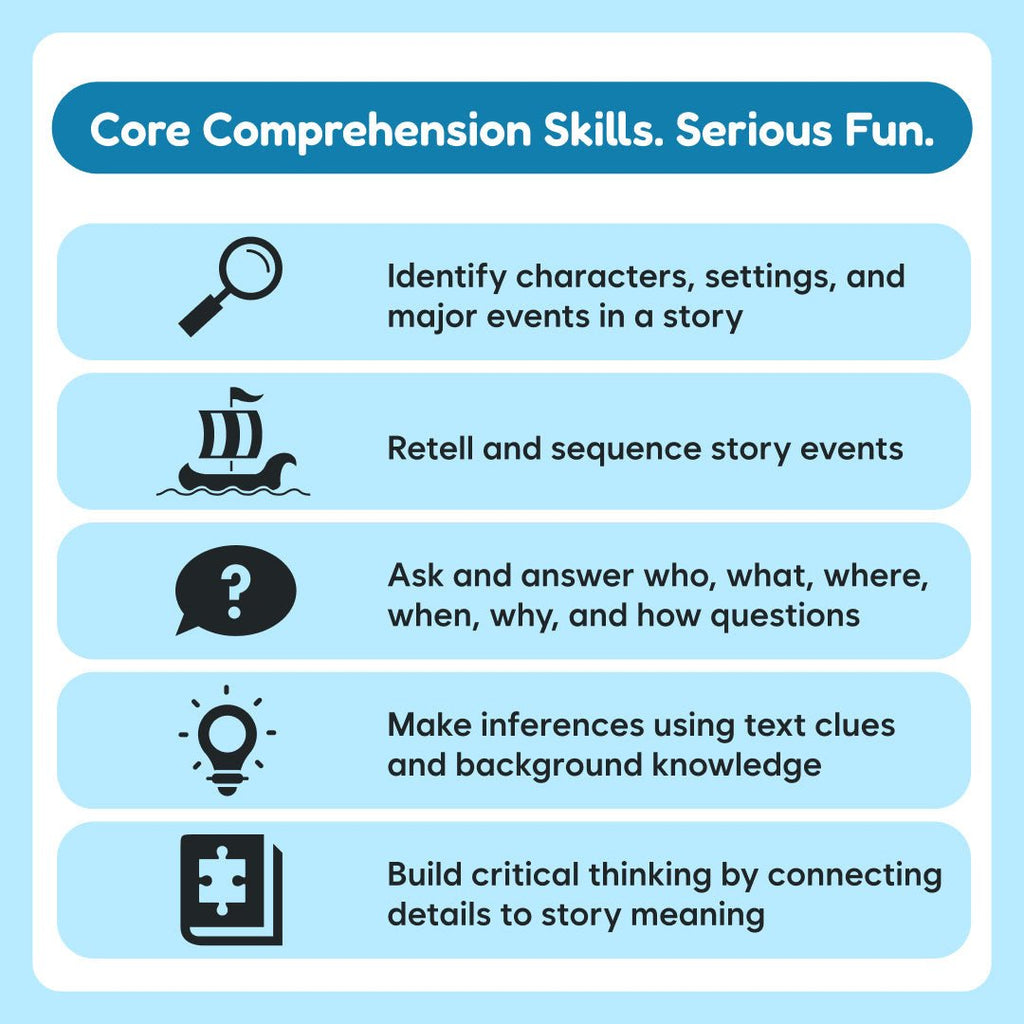 Core Comprehension Skills. Serious Fun.

Identify characters, settings, and major events in a story

Retell and sequence story events

?

Ask and answer who, what, where, when, why, and how questions

Make inferences using text clues and background knowledge

Build critical thinking by connecting details to story meaning